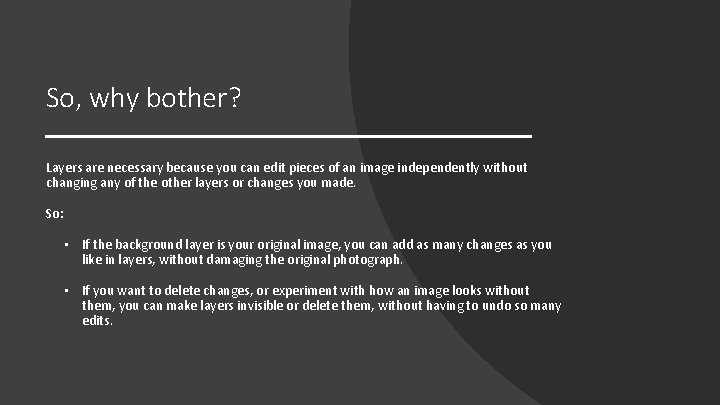 So, why bother?

Layers are necessary because you can edit pieces of an image independently without changing any of the other layers or changes you made.

So:

▪ If the background layer is your original image, you can add as many changes as you like in layers, without damaging the original photograph.

▪ If you want to delete changes, or experiment with how an image looks without them, you can make layers invisible or delete them, without having to undo so many edits.